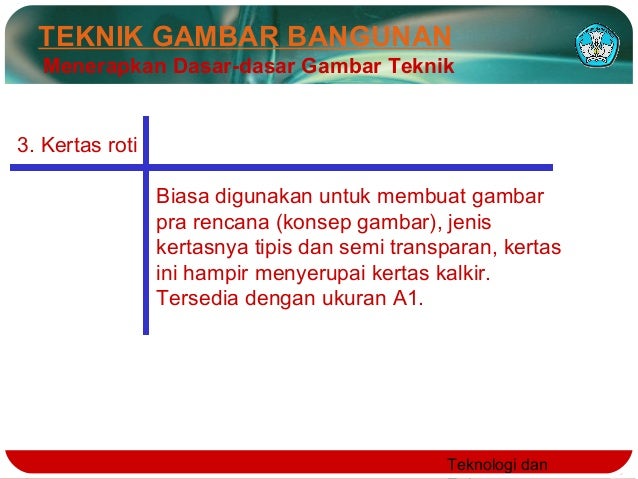 TEKNIK GAMBAR BANGUNAN
Menerapkan Dasar-dasar Gambar Teknik

3. Kertas roti

Biasa digunakan untuk membuat gambar pra rencana (konsep gambar), jenis kertasnya tipis dan semi transparan, kertas ini hampir menyerupai kertas kalkir. Tersedia dengan ukuran A1.

Teknologi dan